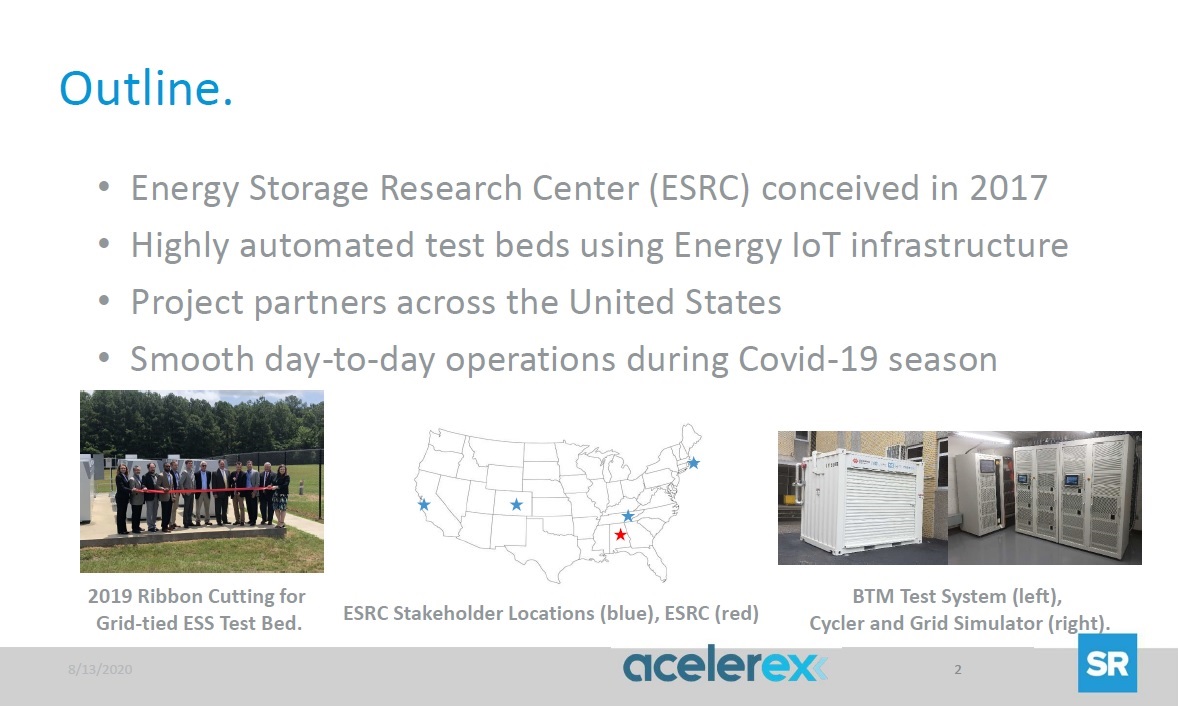 Outline.

• Energy Storage Research Center (ESRC) conceived in 2017
• Highly automated test beds using Energy IoT infrastructure
• Project partners across the United States
• Smooth day-to-day operations during Covid-19 season

2019 Ribbon Cutting for Grid-tied ESS Test Bed.

ESRC Stakeholder Locations (blue), ESRC (red)

BTM Test System (left), Cycler and Grid Simulator (right).

8/13/2020

acelerex

2

SR